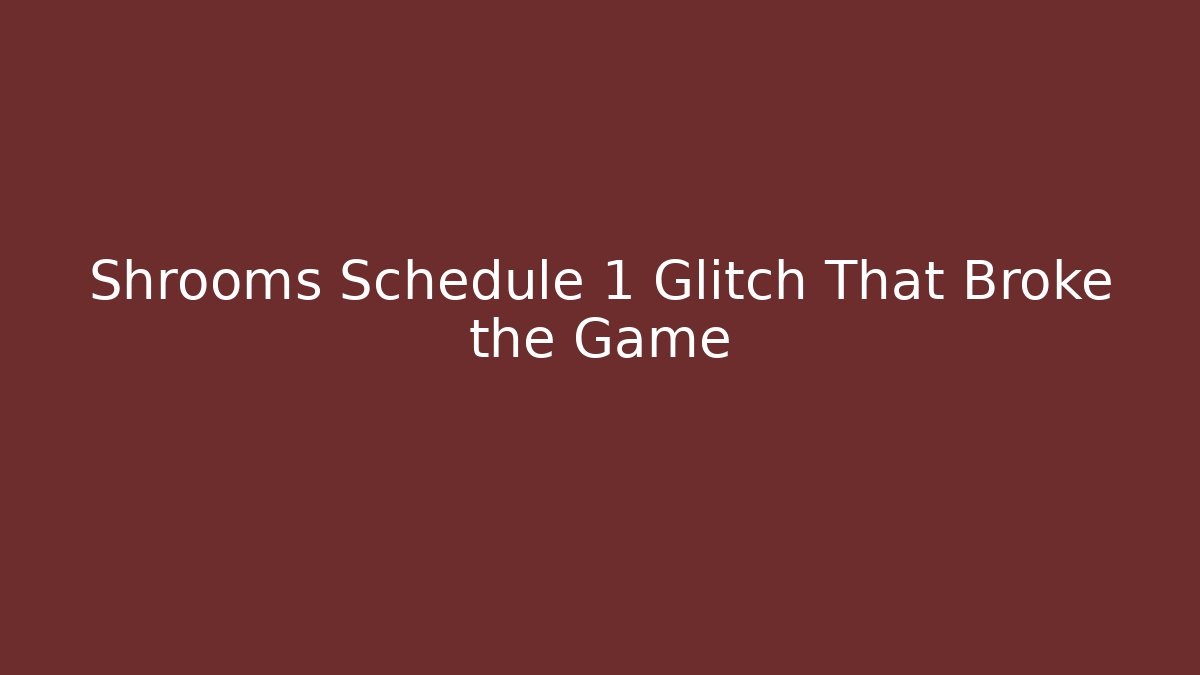 Shrooms Schedule 1 Glitch That Broke the Game